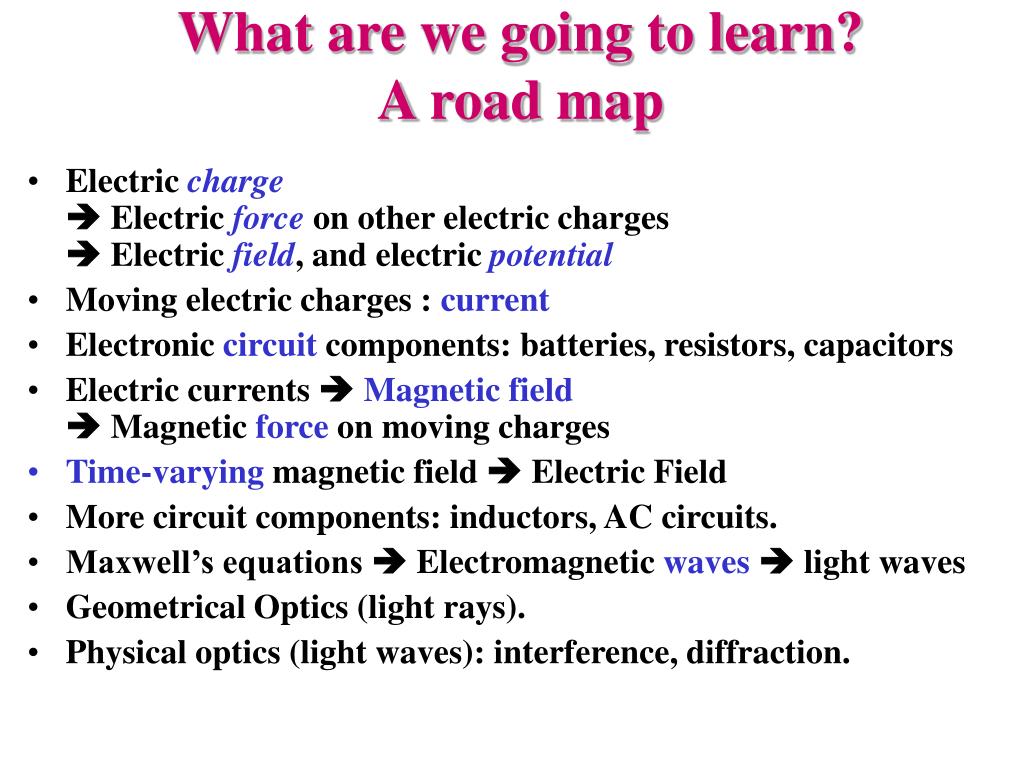 What are we going to learn?
A road map

• Electric charge
➔ Electric force on other electric charges
➔ Electric field, and electric potential
• Moving electric charges : current
• Electronic circuit components: batteries, resistors, capacitors
• Electric currents ➔ Magnetic field
➔ Magnetic force on moving charges
• Time-varying magnetic field ➔ Electric Field
• More circuit components: inductors, AC circuits.
• Maxwell's equations ➔ Electromagnetic waves ➔ light waves
• Geometrical Optics (light rays).
• Physical optics (light waves): interference, diffraction.